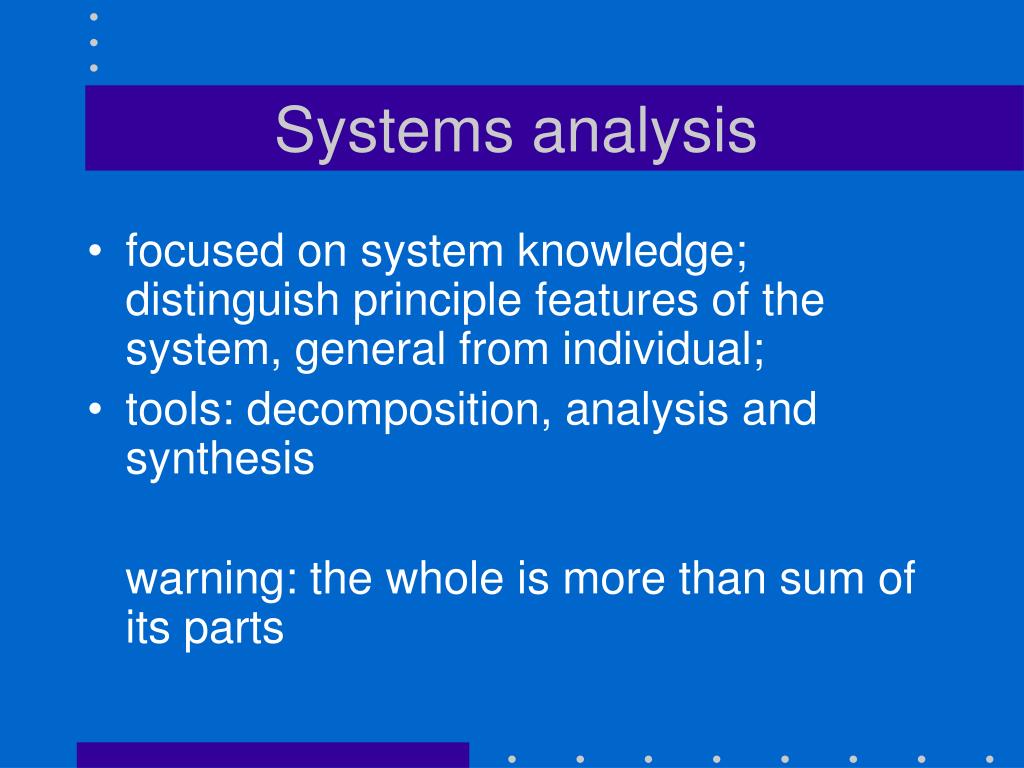 Systems analysis

• focused on system knowledge; distinguish principle features of the system, general from individual;
• tools: decomposition, analysis and synthesis

warning: the whole is more than sum of its parts